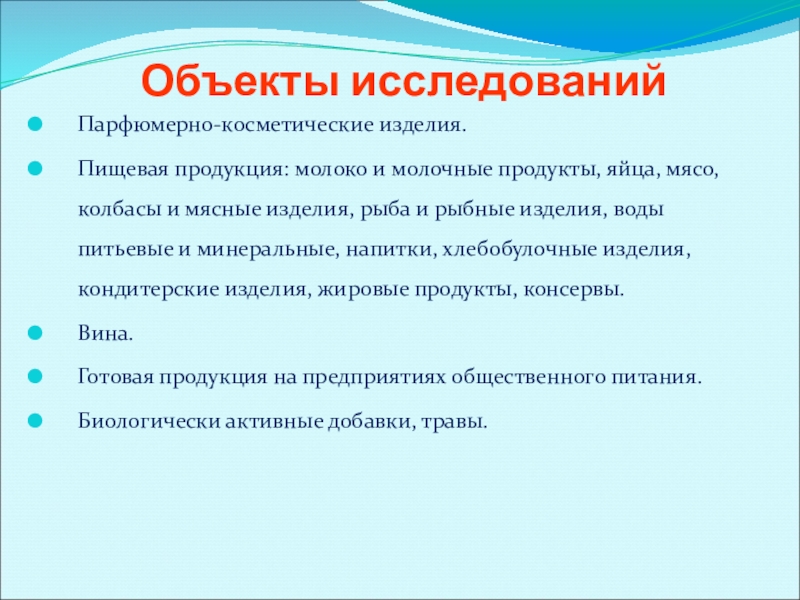 Объекты исследований

Парфюмерно-косметические изделия.

Пищевая продукция: молоко и молочные продукты, яйца, мясо, колбасы и мясные изделия, рыба и рыбные изделия, воды питьевые и минеральные, напитки, хлебобулочные изделия, кондитерские изделия, жировые продукты, консервы.

Вина.

Готовая продукция на предприятиях общественного питания.

Биологически активные добавки, травы.